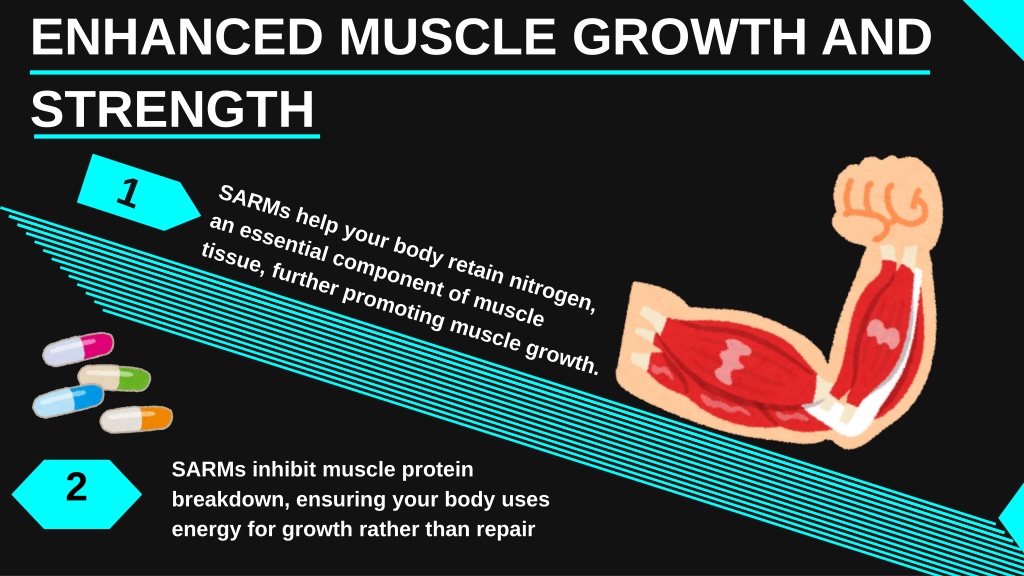 ENHANCED MUSCLE GROWTH AND STRENGTH

1

SARMs help your body retain nitrogen, an essential component of muscle tissue, further promoting muscle growth.

2

SARMs inhibit muscle protein breakdown, ensuring your body uses energy for growth rather than repair